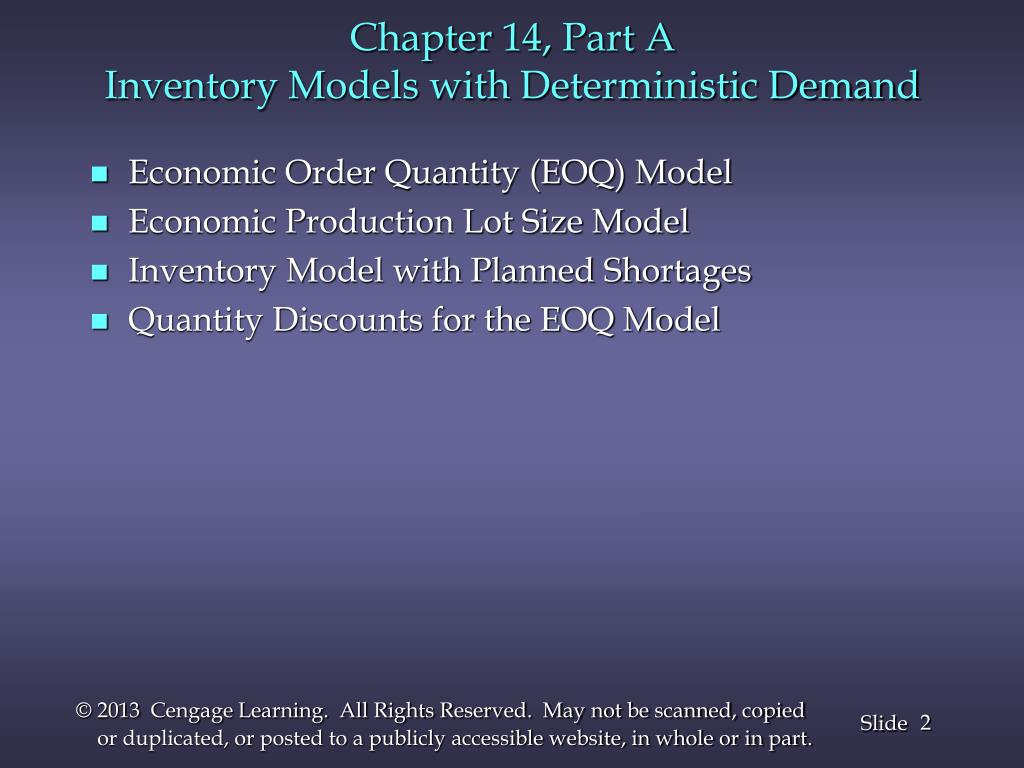 Chapter 14, Part A
Inventory Models with Deterministic Demand

- Economic Order Quantity (EOQ) Model
- Economic Production Lot Size Model
- Inventory Model with Planned Shortages
- Quantity Discounts for the EOQ Model

© 2013 Cengage Learning. All Rights Reserved. May not be scanned, copied or duplicated, or posted to a publicly accessible website, in whole or in part.

Slide 2